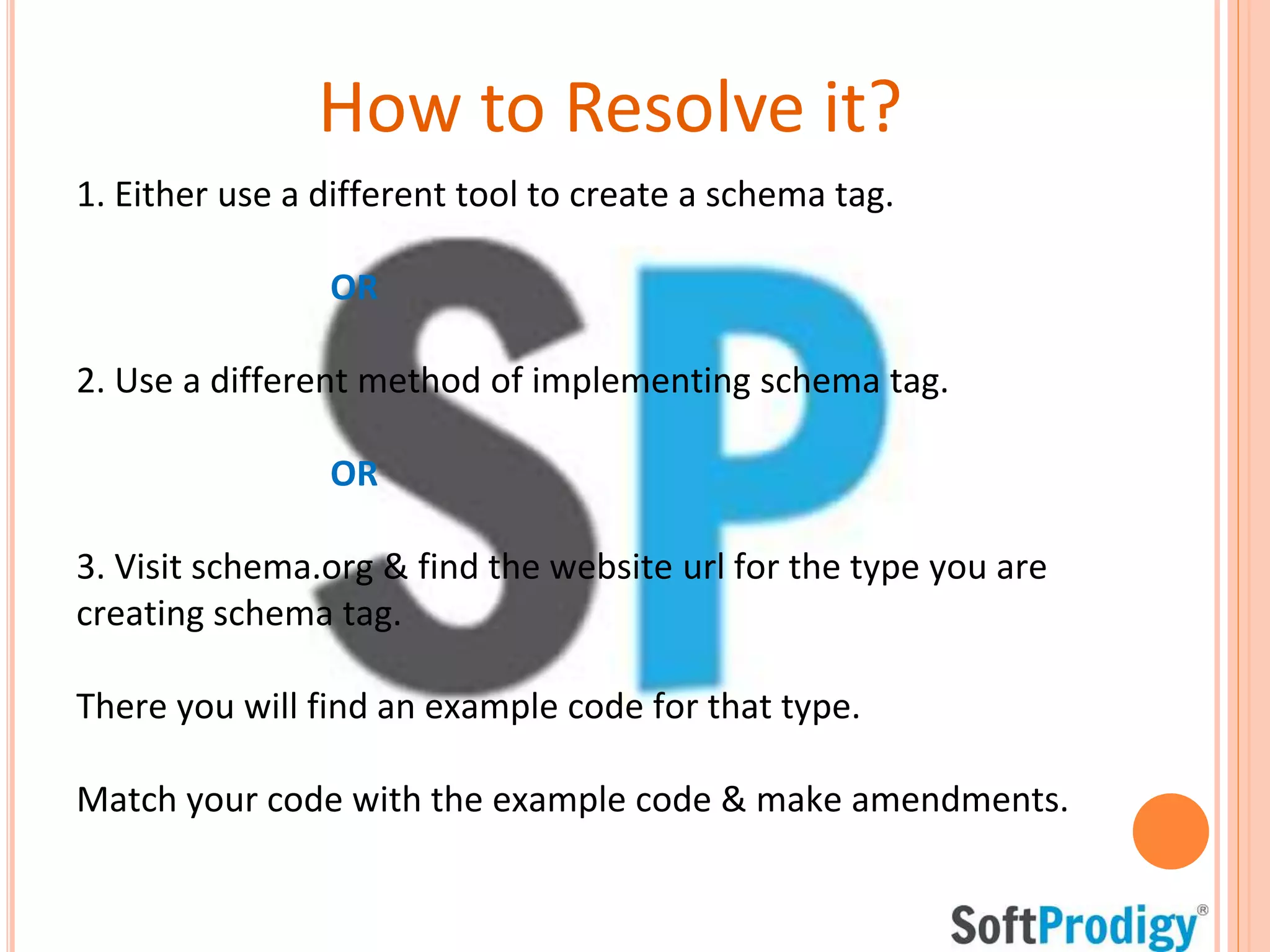 How to Resolve it?

1. Either use a different tool to create a schema tag.

OR

2. Use a different method of implementing schema tag.

OR

3. Visit schema.org & find the website url for the type you are creating schema tag.

There you will find an example code for that type.

Match your code with the example code & make amendments.

SP

SoftProdigy®